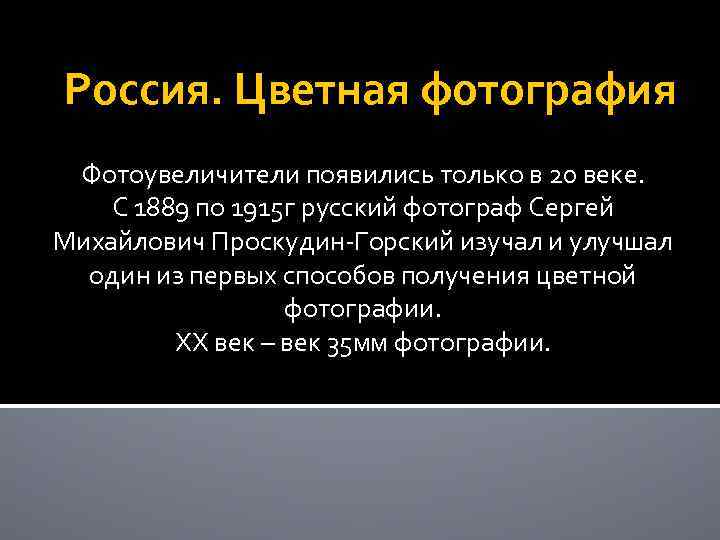 Россия. Цветная фотография

Фотоувеличители появились только в 20 веке. С 1889 по 1915г русский фотограф Сергей Михайлович Проскудин-Горский изучал и улучшал один из первых способов получения цветной фотографии.
XX век – век 35мм фотографии.